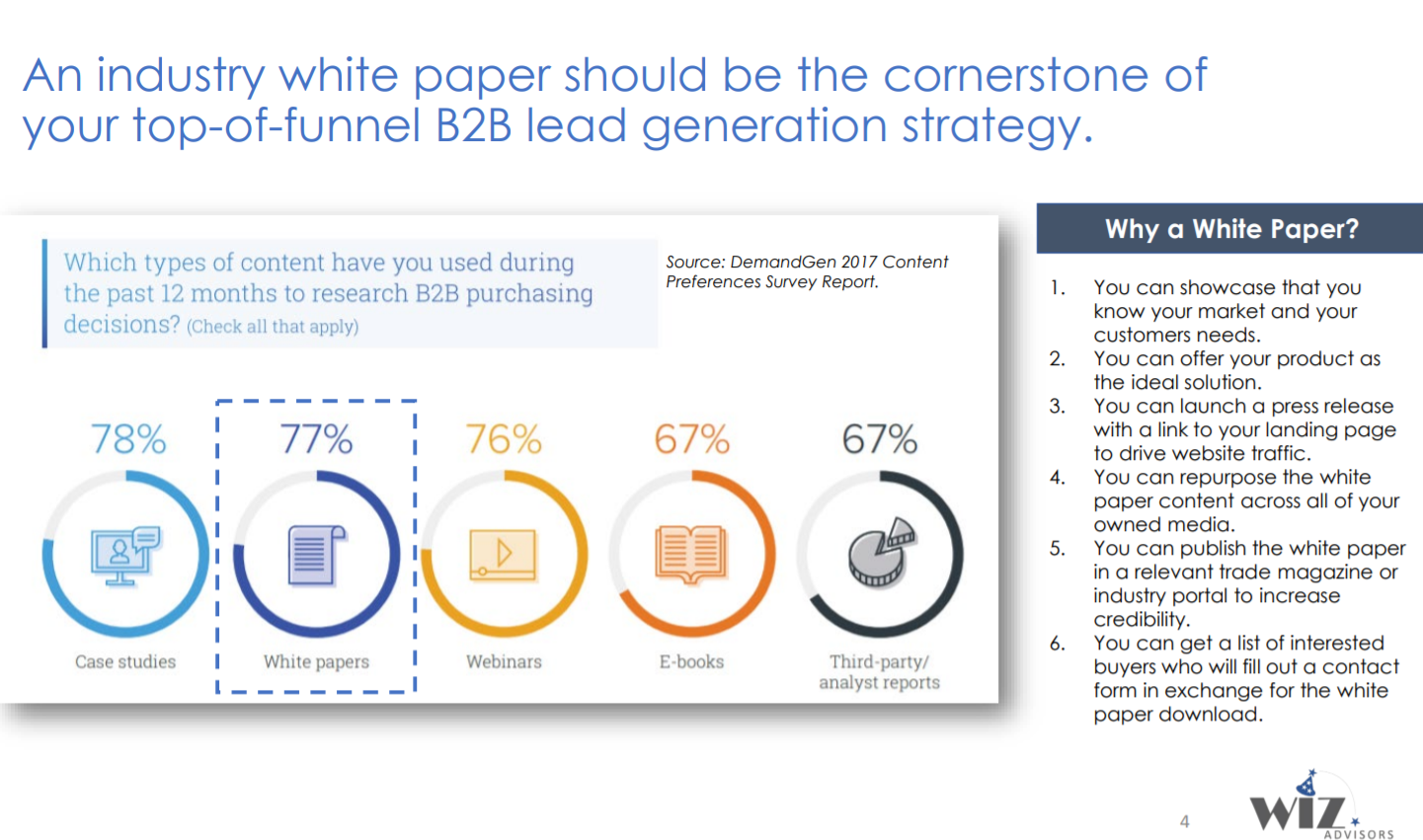 An industry white paper should be the cornerstone of your top-of-funnel B2B lead generation strategy.

Which types of content have you used during the past 12 months to research B2B purchasing decisions? (Check all that apply)

Source: DemandGen 2017 Content Preferences Survey Report.

78%
Case studies

77%
White papers

76%
Webinars

67%
E-books

67%
Third-party/ analyst reports

Why a White Paper?

1. You can showcase that you know your market and your customers needs.
2. You can offer your product as the ideal solution.
3. You can launch a press release with a link to your landing page to drive website traffic.
4. You can repurpose the white paper content across all of your owned media.
5. You can publish the white paper in a relevant trade magazine or industry portal to increase credibility.
6. You can get a list of interested buyers who will fill out a contact form in exchange for the white paper download.

4

WIZ ADVISORS